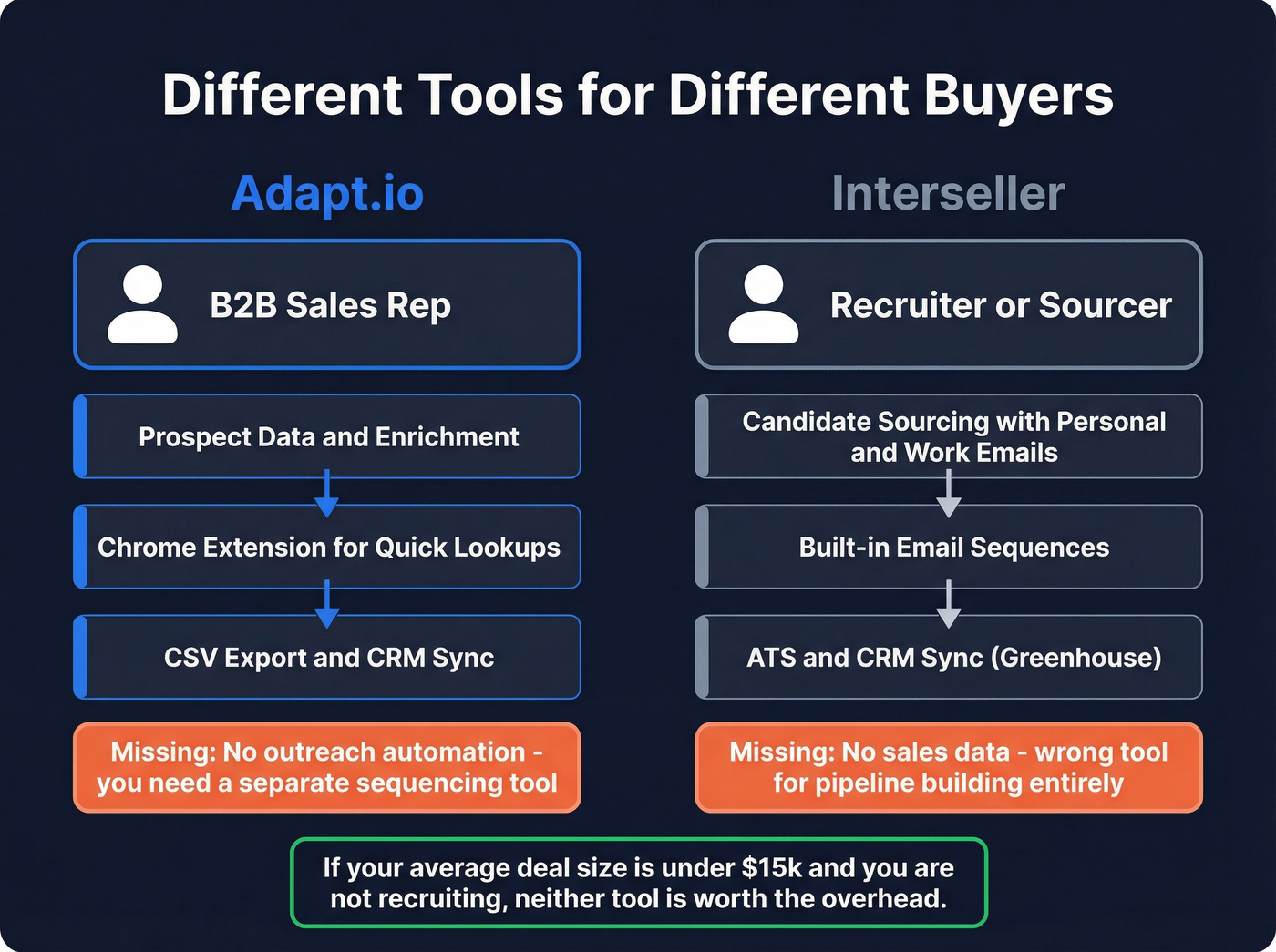 Different Tools for Different Buyers

Adapt.io

B2B Sales Rep

Prospect Data and Enrichment

Chrome Extension for Quick Lookups

CSV Export and CRM Sync

Missing: No outreach automation - you need a separate sequencing tool

Interseller

Recruiter or Sourcer

Candidate Sourcing with Personal and Work Emails

Built-in Email Sequences

ATS and CRM Sync (Greenhouse)

Missing: No sales data - wrong tool for pipeline building entirely

If your average deal size is under \$15k and you are not recruiting, neither tool is worth the overhead.